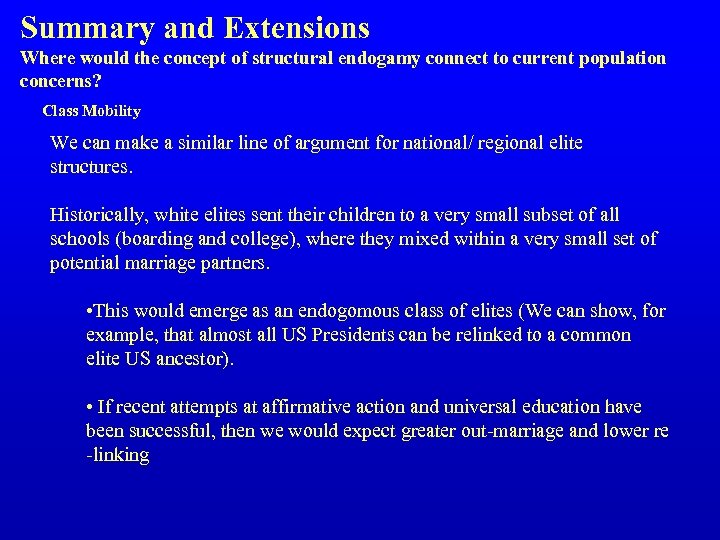 Summary and Extensions
Where would the concept of structural endogamy connect to current population concerns?

Class Mobility

We can make a similar line of argument for national/ regional elite structures.

Historically, white elites sent their children to a very small subset of all schools (boarding and college), where they mixed within a very small set of potential marriage partners.

•This would emerge as an endogomous class of elites (We can show, for example, that almost all US Presidents can be relinked to a common elite US ancestor).

• If recent attempts at affirmative action and universal education have been successful, then we would expect greater out-marriage and lower re-linking